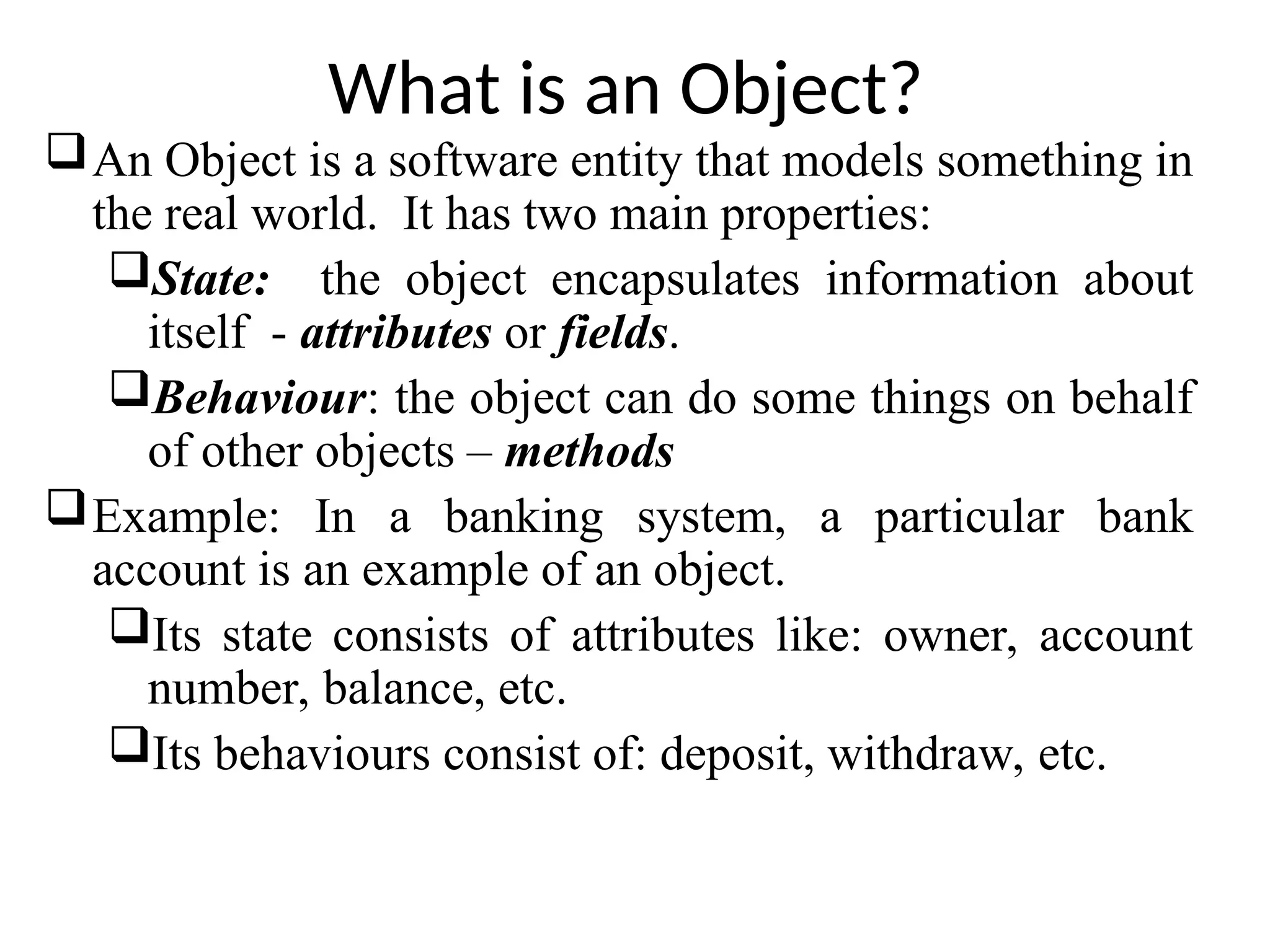 What is an Object?

❑ An Object is a software entity that models something in the real world. It has two main properties:

❑ State: the object encapsulates information about itself - attributes or fields.

❑ Behaviour: the object can do some things on behalf of other objects – methods

❑ Example: In a banking system, a particular bank account is an example of an object.

❑ Its state consists of attributes like: owner, account number, balance, etc.

❑ Its behaviours consist of: deposit, withdraw, etc.